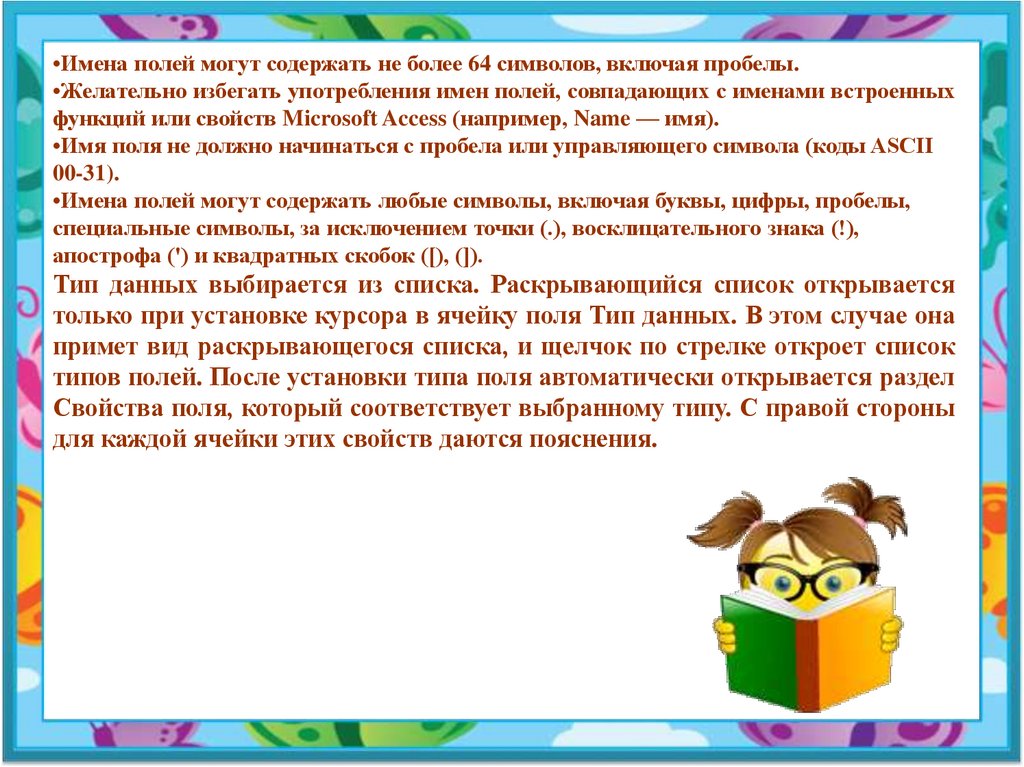 •Имена полей могут содержать не более 64 символов, включая пробелы.
•Желательно избегать употребления имен полей, совпадающих с именами встроенных функций или свойств Microsoft Access (например, Name — имя).
•Имя поля не должно начинаться с пробела или управляющего символа (коды ASCII 00-31).
•Имена полей могут содержать любые символы, включая буквы, цифры, пробелы, специальные символы, за исключением точки (.), восклицательного знака (!), апострофа (') и квадратных скобок ([), (]).

Тип данных выбирается из списка. Раскрывающийся список открывается только при установке курсора в ячейку поля Тип данных. В этом случае она примет вид раскрывающегося списка, и щелчок по стрелке откроет список типов полей. После установки типа поля автоматически открывается раздел Свойства поля, который соответствует выбранному типу. С правой стороны для каждой ячейки этих свойств даются пояснения.